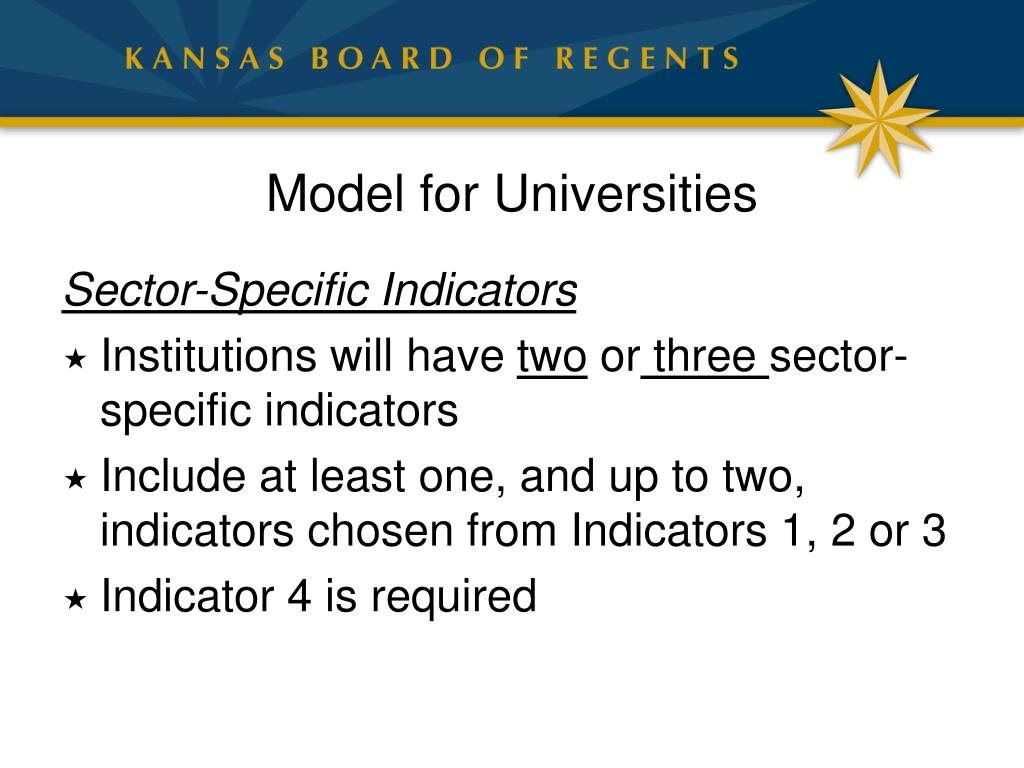 KANSAS BOARD OF REGENTS

Model for Universities

Sector-Specific Indicators

★ Institutions will have two or three sector-specific indicators

★ Include at least one, and up to two, indicators chosen from Indicators 1, 2 or 3

★ Indicator 4 is required